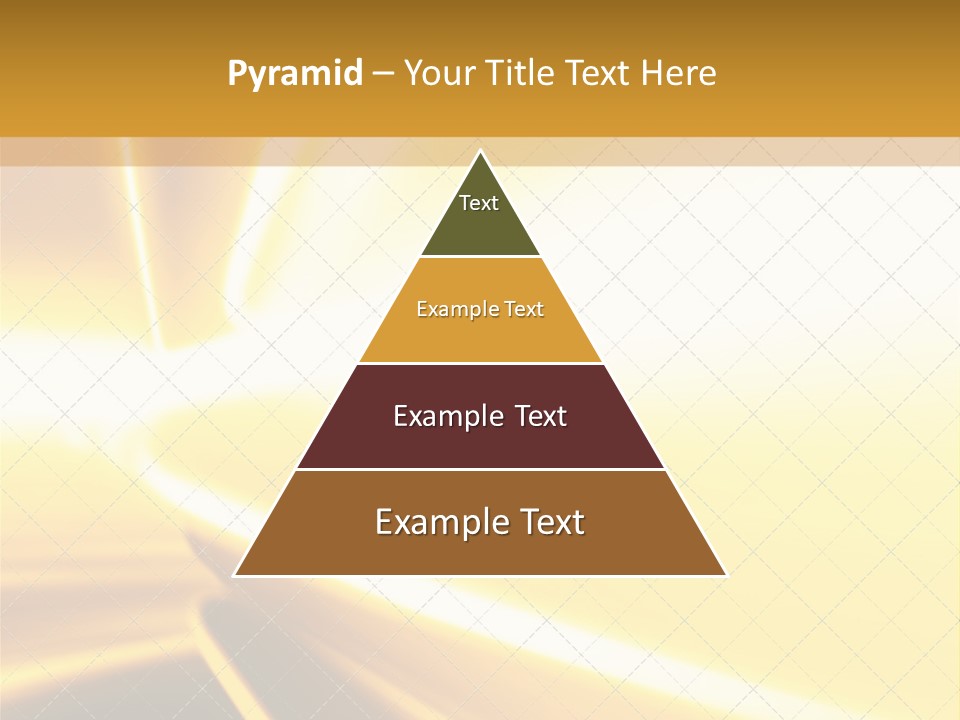 Pyramid – Your Title Text Here

Text

Example Text

Example Text

Example Text